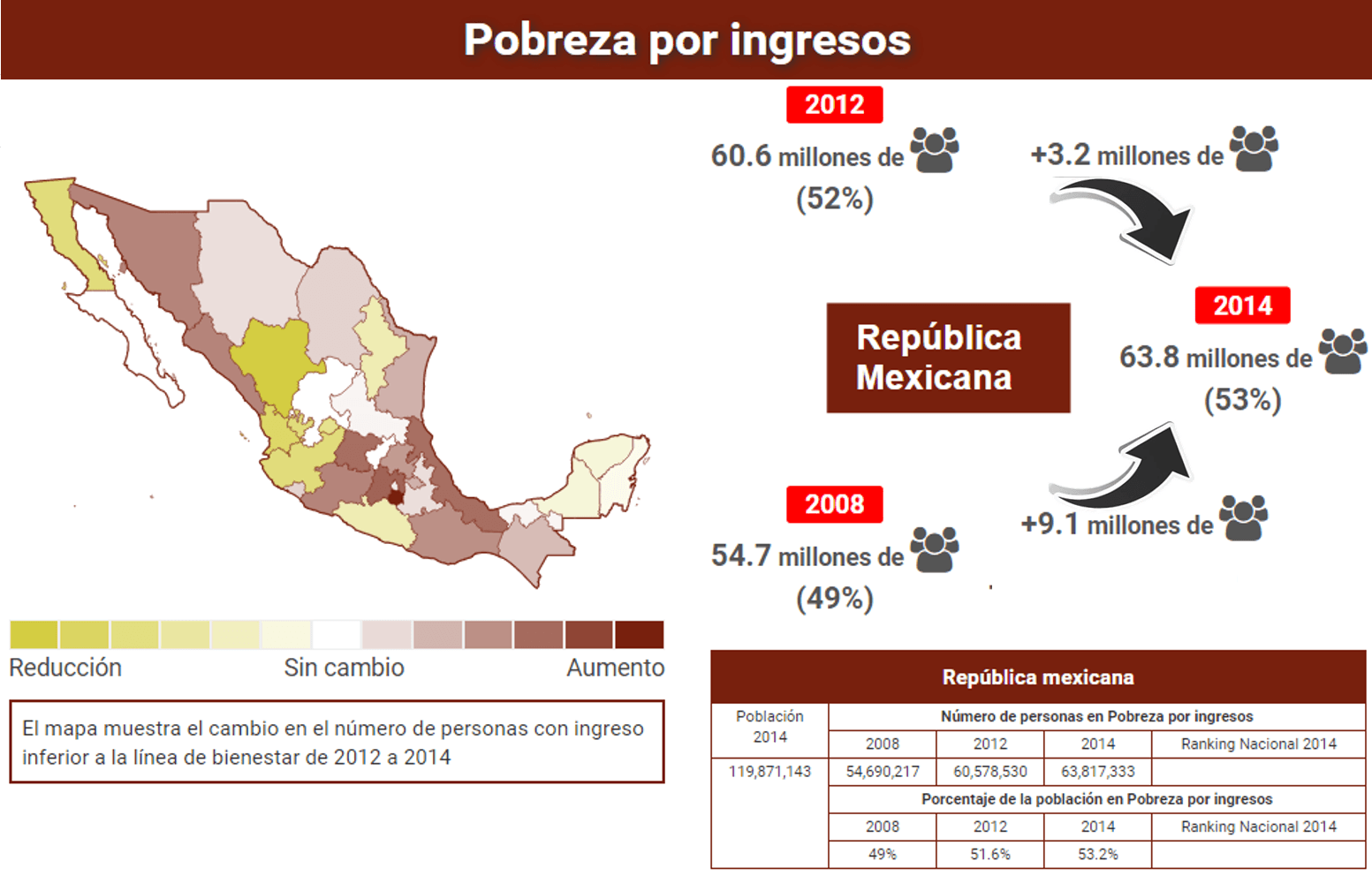 Pobreza por ingresos

2012
60.6 millones de
(52%)

+3.2 millones de

República Mexicana

2014
63.8 millones de
(53%)

2008
54.7 millones de
(49%)

+9.1 millones de

Reducción Sin cambio Aumento

El mapa muestra el cambio en el número de personas con ingreso inferior a la línea de bienestar de 2012 a 2014

República mexicana

| Población 2014 | Número de personas en Pobreza por ingresos | | | |
|---|---|---|---|---|
| | 2008 | 2012 | 2014 | Ranking Nacional 2014 |
| 119,871,143 | 54,690,217 | 60,578,530 | 63,817,333 | |
| | Porcentaje de la población en Pobreza por ingresos | | | |
| | 2008 | 2012 | 2014 | Ranking Nacional 2014 |
| | 49% | 51.6% | 53.2% | |